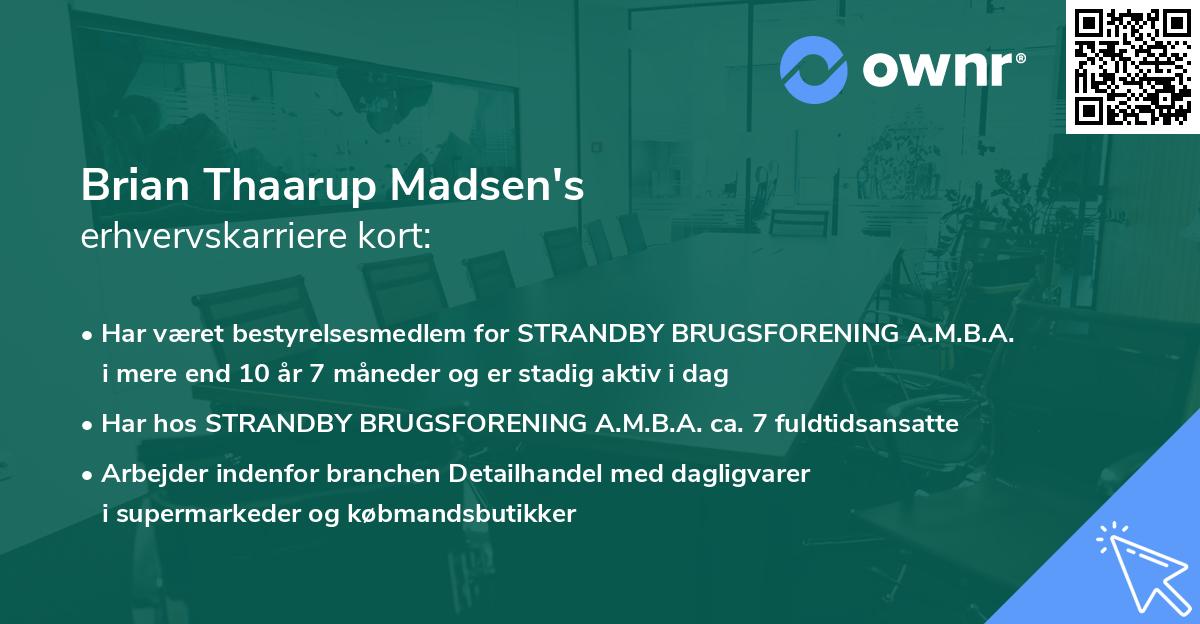 ownr®

Brian Thaarup Madsen's
erhvervskarriere kort:

• Har været bestyrelsesmedlem for STRANDBY BRUGSFORENING A.M.B.A. i mere end 10 år 7 måneder og er stadig aktiv i dag

• Har hos STRANDBY BRUGSFORENING A.M.B.A. ca. 7 fuldtidsansatte

• Arbejder indenfor branchen Detailhandel med dagligvarer i supermarkeder og købmandsbutikker